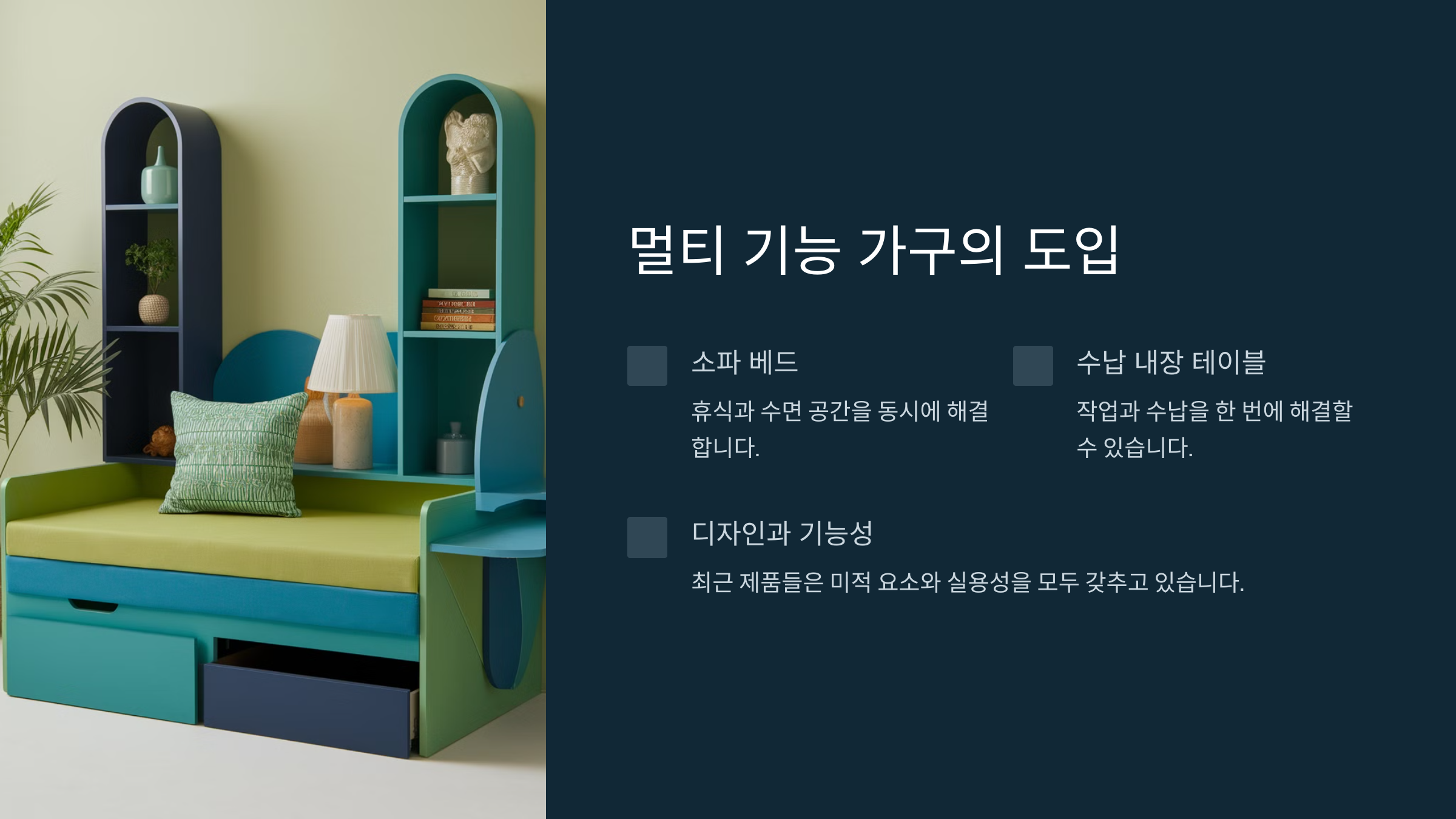 멀티 기능 가구의 도입

소파 베드

휴식과 수면 공간을 동시에 해결합니다.

수납 내장 테이블

작업과 수납을 한 번에 해결할 수 있습니다.

디자인과 기능성

최근 제품들은 미적 요소와 실용성을 모두 갖추고 있습니다.